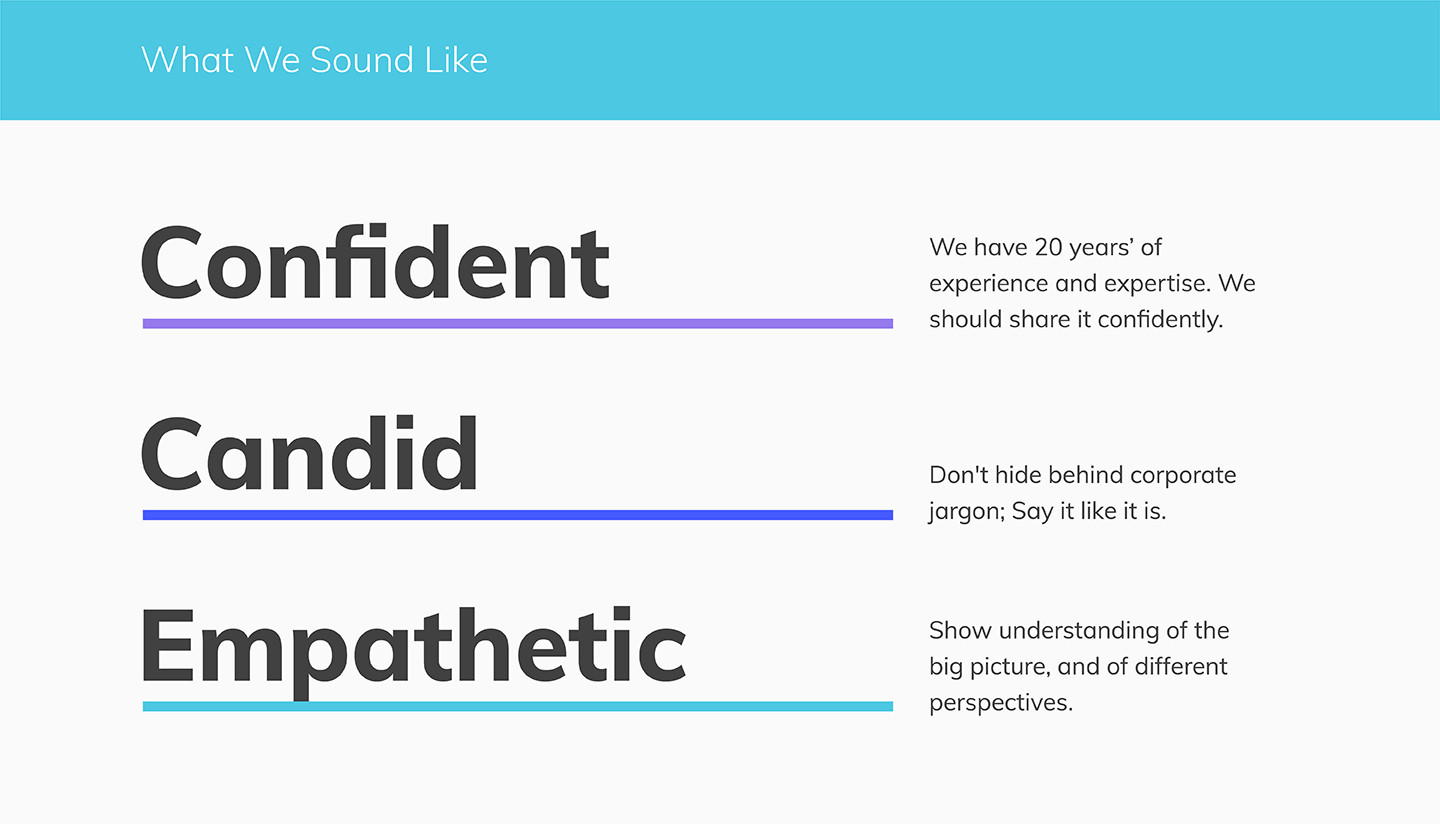 What We Sound Like

Confident

We have 20 years' of experience and expertise. We should share it confidently.

Candid

Don't hide behind corporate jargon; Say it like it is.

Empathetic

Show understanding of the big picture, and of different perspectives.